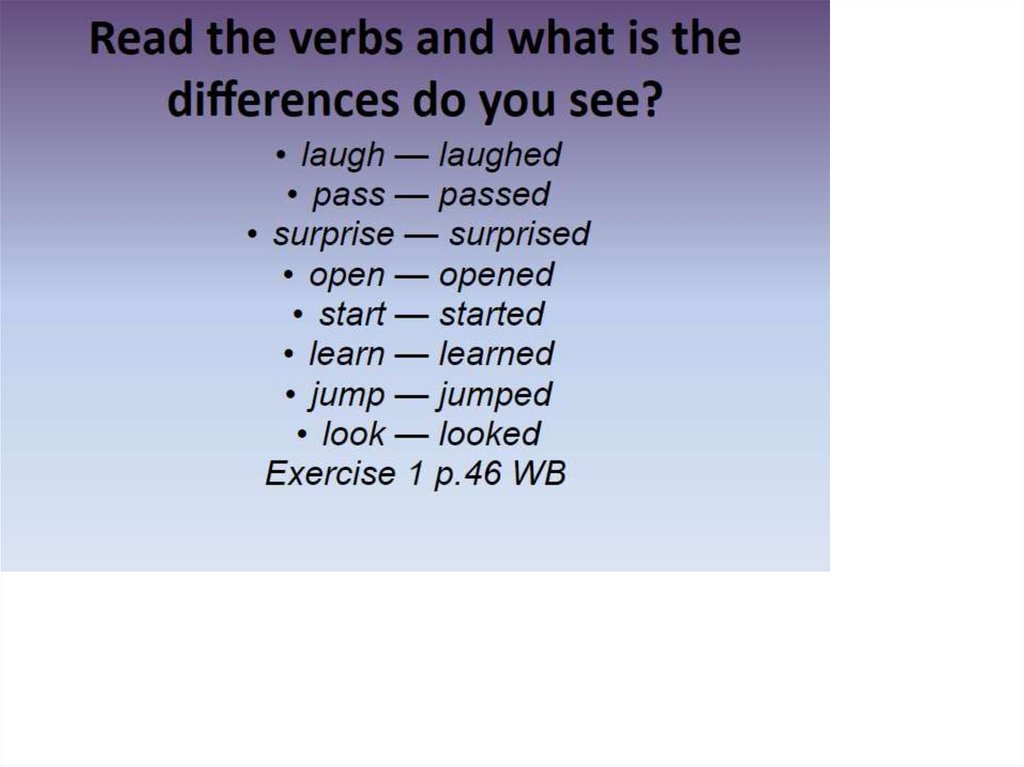 Read the verbs and what is the differences do you see?

• laugh — laughed
• pass — passed
• surprise — surprised
• open — opened
• start — started
• learn — learned
• jump — jumped
• look — looked

Exercise 1 p.46 WB